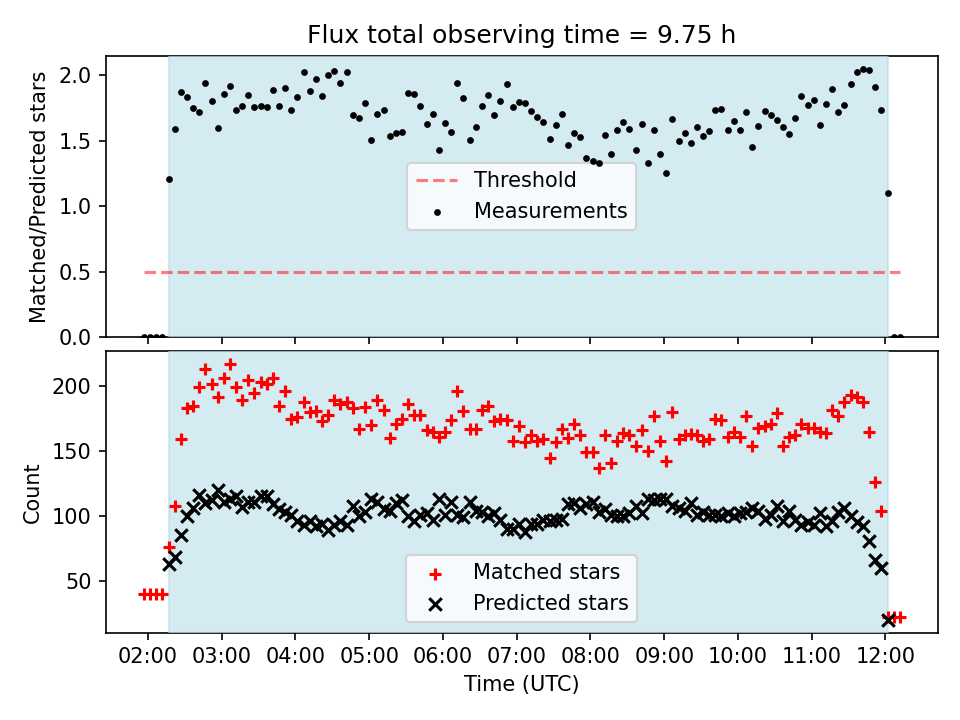 Flux total observing time = 9.75 h

Matched/Predicted stars

2.0
1.5
1.0
0.5
0.0

Threshold
Measurements

Count

200
150
100
50

Matched stars
Predicted stars

02:00 03:00 04:00 05:00 06:00 07:00 08:00 09:00 10:00 11:00 12:00

Time (UTC)